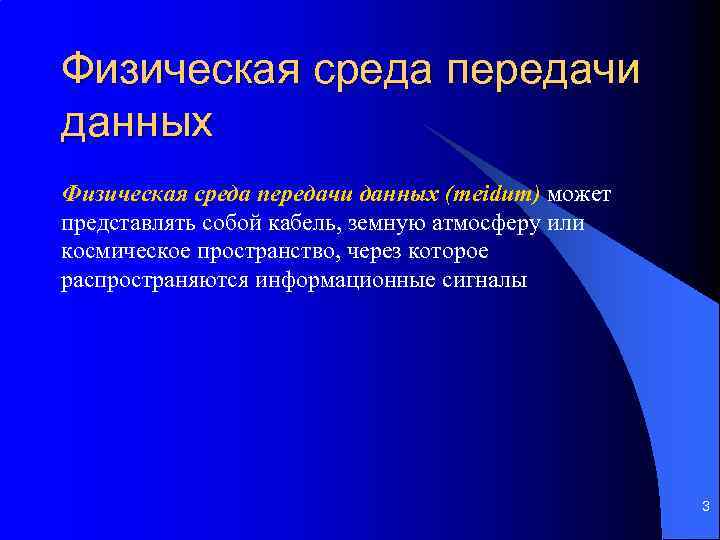 Физическая среда передачи данных

Физическая среда передачи данных (meidum) может представлять собой кабель, земную атмосферу или космическое пространство, через которое распространяются информационные сигналы

3